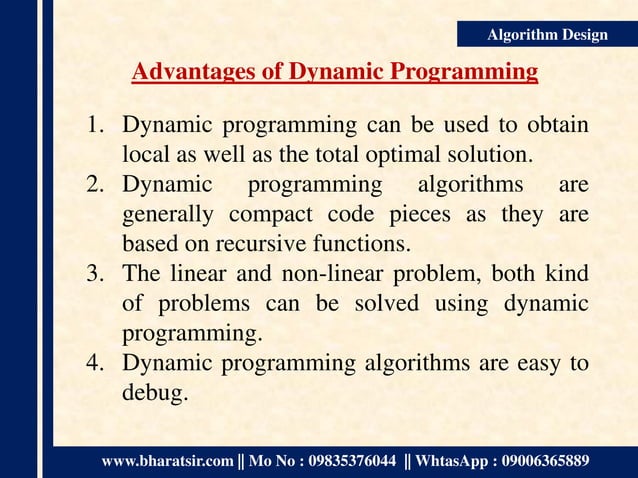 Algorithm Design

Advantages of Dynamic Programming

1. Dynamic programming can be used to obtain local as well as the total optimal solution.
2. Dynamic programming algorithms are generally compact code pieces as they are based on recursive functions.
3. The linear and non-linear problem, both kind of problems can be solved using dynamic programming.
4. Dynamic programming algorithms are easy to debug.

www.bharatsir.com || Mo No : 09835376044 || WhtasApp : 09006365889